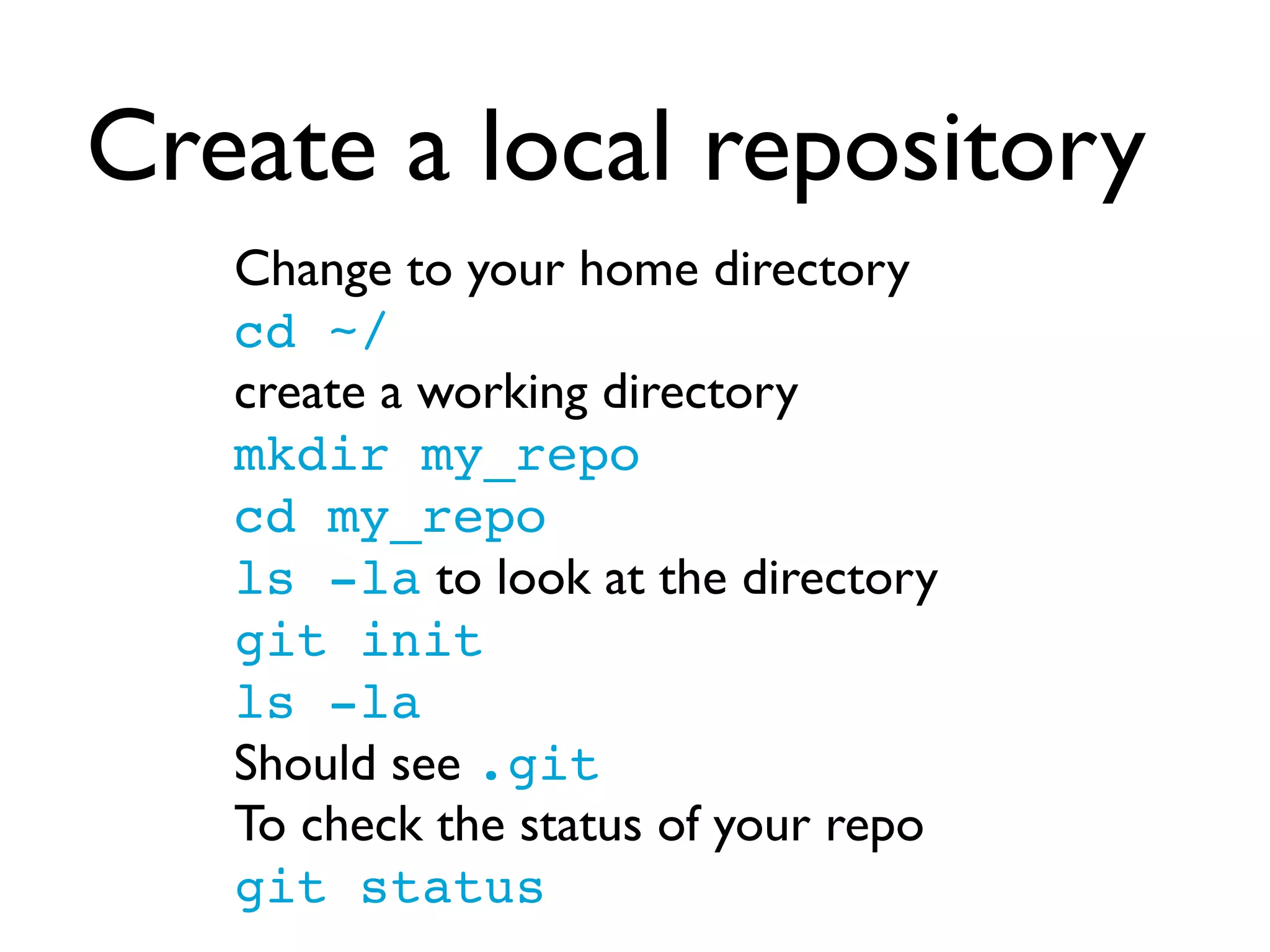 Create a local repository

Change to your home directory
cd ~/
create a working directory
mkdir my_repo
cd my_repo
ls -la to look at the directory
git init
ls -la
Should see .git
To check the status of your repo
git status